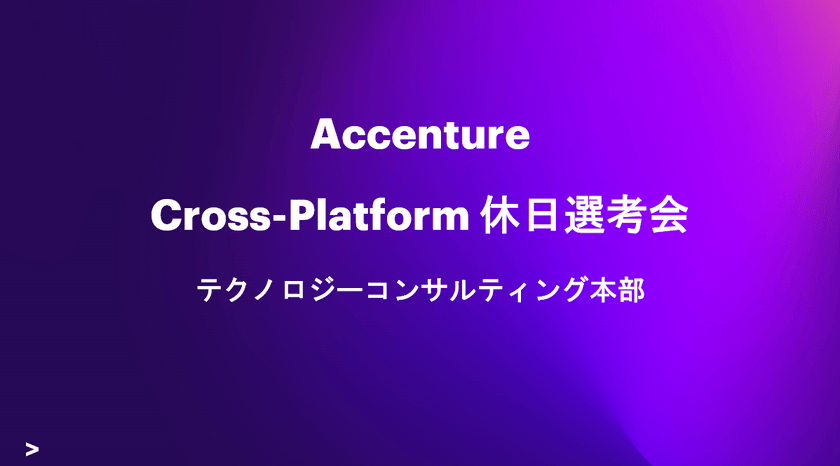 Accenture

Cross-Platform 休日選考会

テクノロジーコンサルティング本部

>